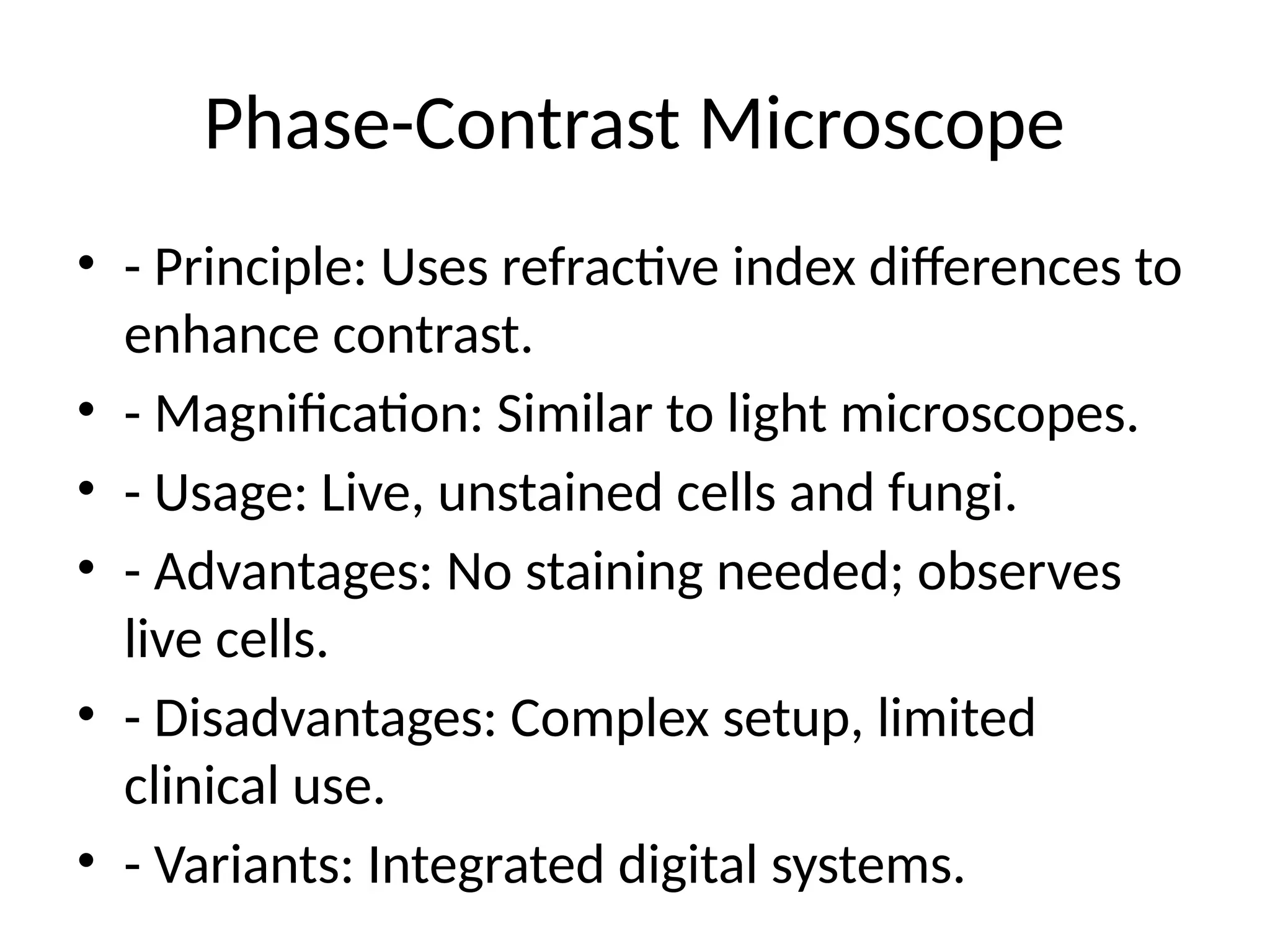 Phase-Contrast Microscope

• - Principle: Uses refractive index differences to enhance contrast.
• - Magnification: Similar to light microscopes.
• - Usage: Live, unstained cells and fungi.
• - Advantages: No staining needed; observes live cells.
• - Disadvantages: Complex setup, limited clinical use.
• - Variants: Integrated digital systems.